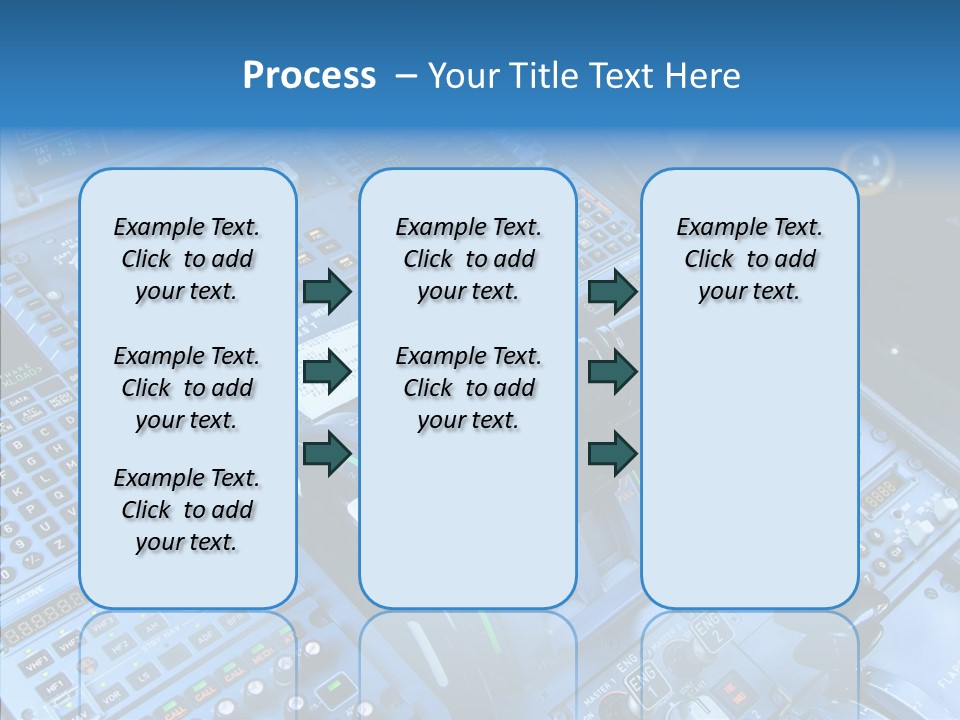 Process – Your Title Text Here

Example Text. Click to add your text.

Example Text. Click to add your text.

Example Text. Click to add your text.

Example Text. Click to add your text.

Example Text. Click to add your text.

Example Text. Click to add your text.